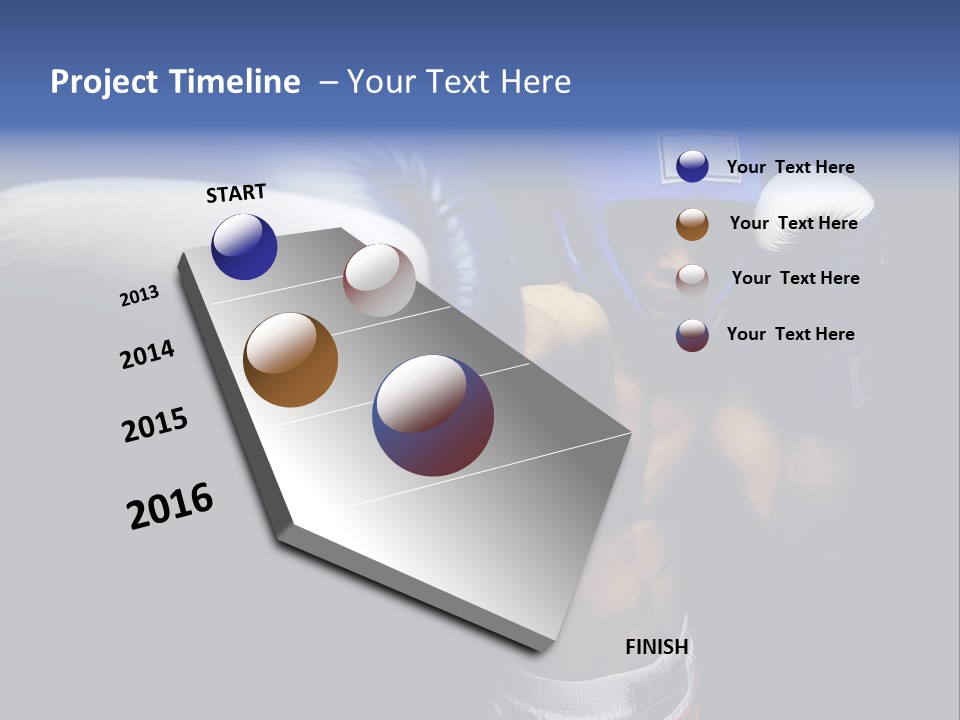 Project Timeline – Your Text Here

START

2013

2014

2015

2016

FINISH

Your Text Here

Your Text Here

Your Text Here

Your Text Here